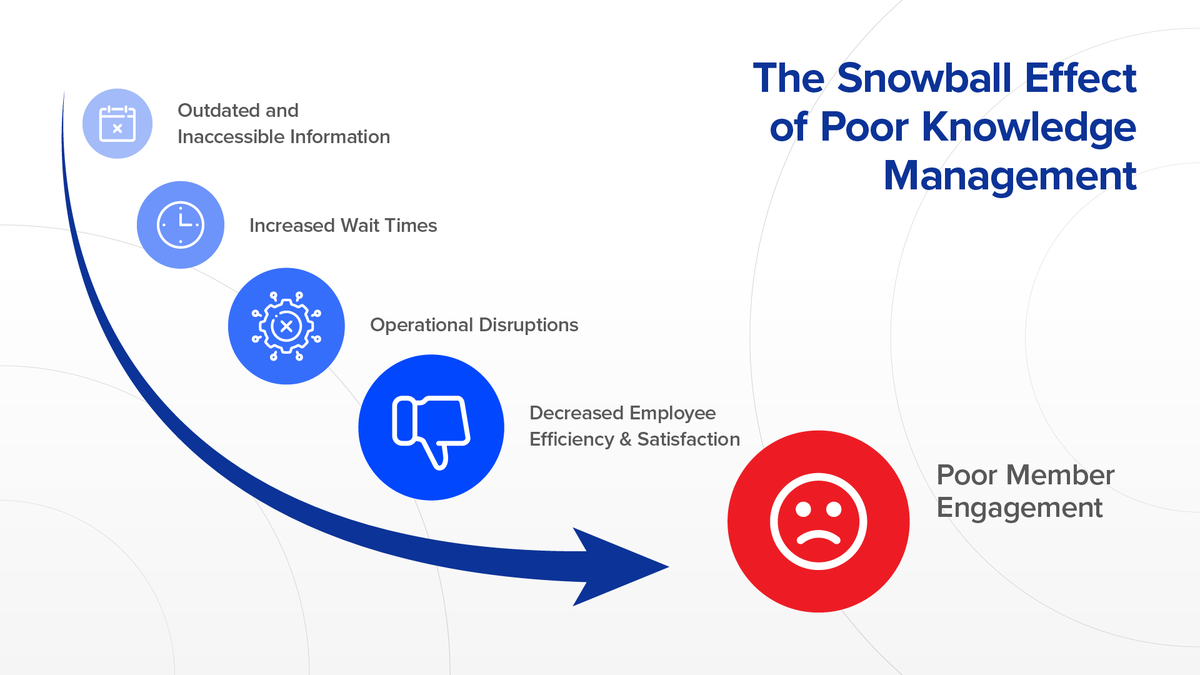 The Snowball Effect of Poor Knowledge Management

Outdated and Inaccessible Information

Increased Wait Times

Operational Disruptions

Decreased Employee Efficiency & Satisfaction

Poor Member Engagement